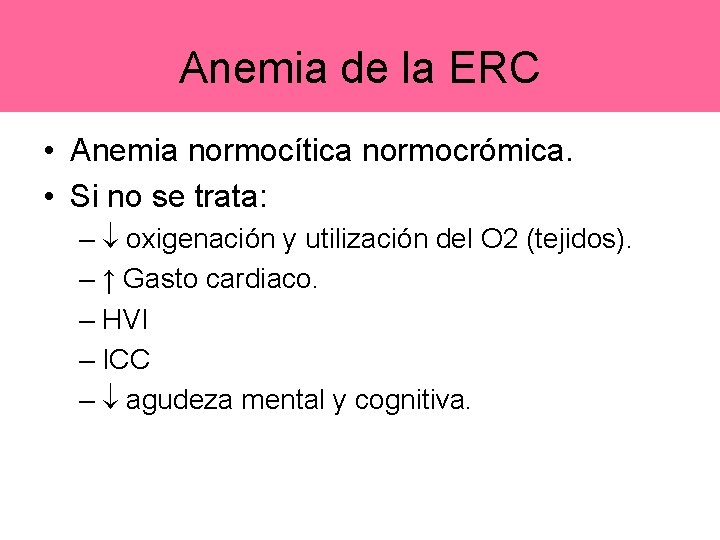 Anemia de la ERC

• Anemia normocítica normocrómica.
• Si no se trata:
– ↓ oxigenación y utilización del O2 (tejidos).
– ↑ Gasto cardiaco.
– HVI
– ICC
– ↓ agudeza mental y cognitiva.